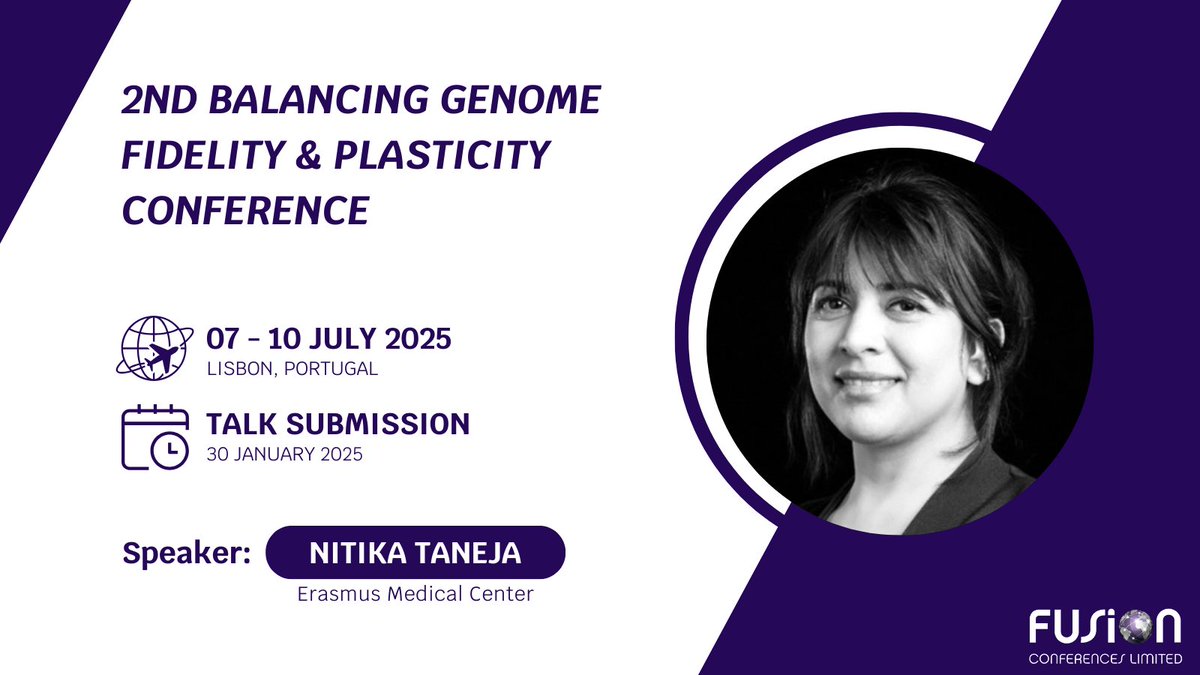 2ND BALANCING GENOME FIDELITY & PLASTICITY CONFERENCE

07 - 10 JULY 2025
LISBON, PORTUGAL

TALK SUBMISSION
30 JANUARY 2025

Speaker: NITIKA TANEJA
Erasmus Medical Center

FUSION
CONFERENCES LIMITED